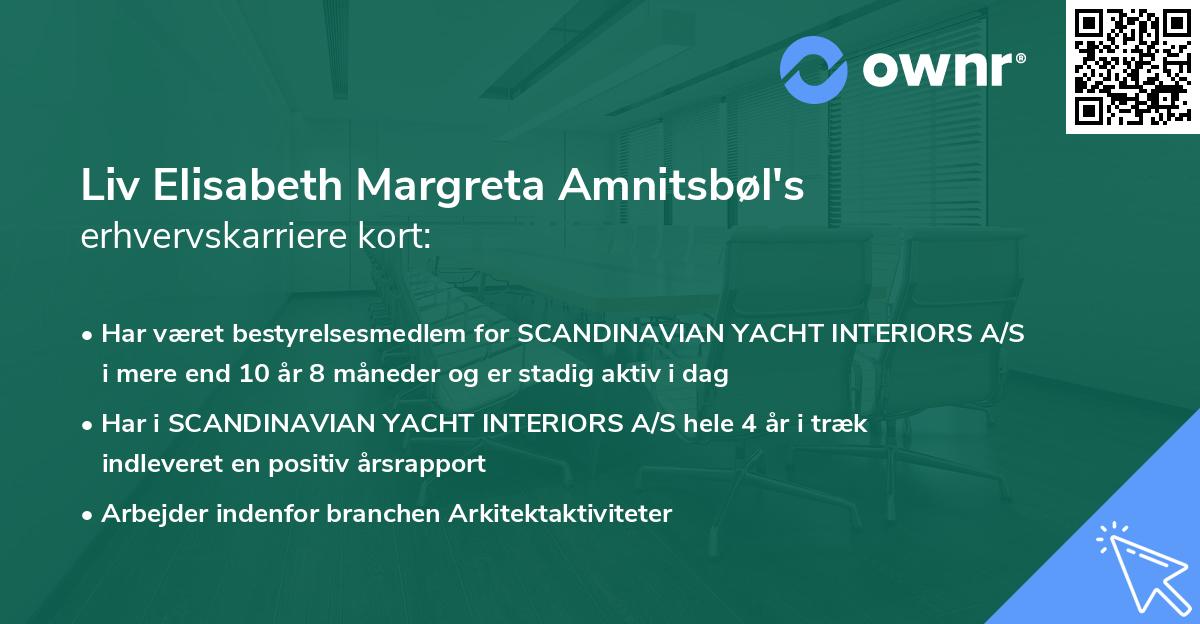 ownr®

Liv Elisabeth Margreta Amnitsbøl's erhvervskarriere kort:

• Har været bestyrelsesmedlem for SCANDINAVIAN YACHT INTERIORS A/S i mere end 10 år 8 måneder og er stadig aktiv i dag

• Har i SCANDINAVIAN YACHT INTERIORS A/S hele 4 år i træk indleveret en positiv årsrapport

• Arbejder indenfor branchen Arkitektaktiviteter